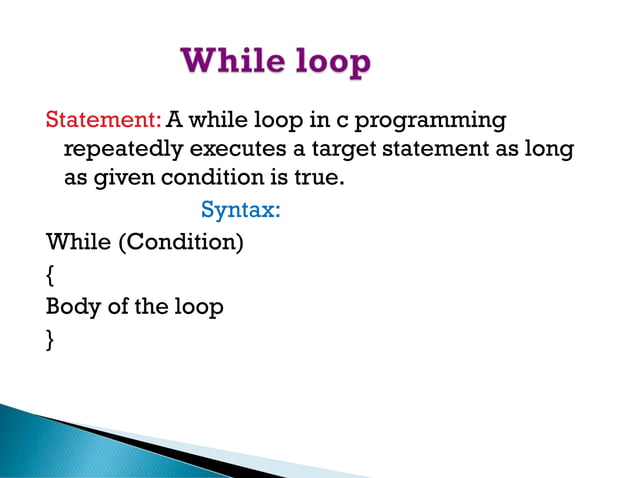 While loop

Statement: A while loop in c programming repeatedly executes a target statement as long as given condition is true.

Syntax:

While (Condition)
{
Body of the loop
}